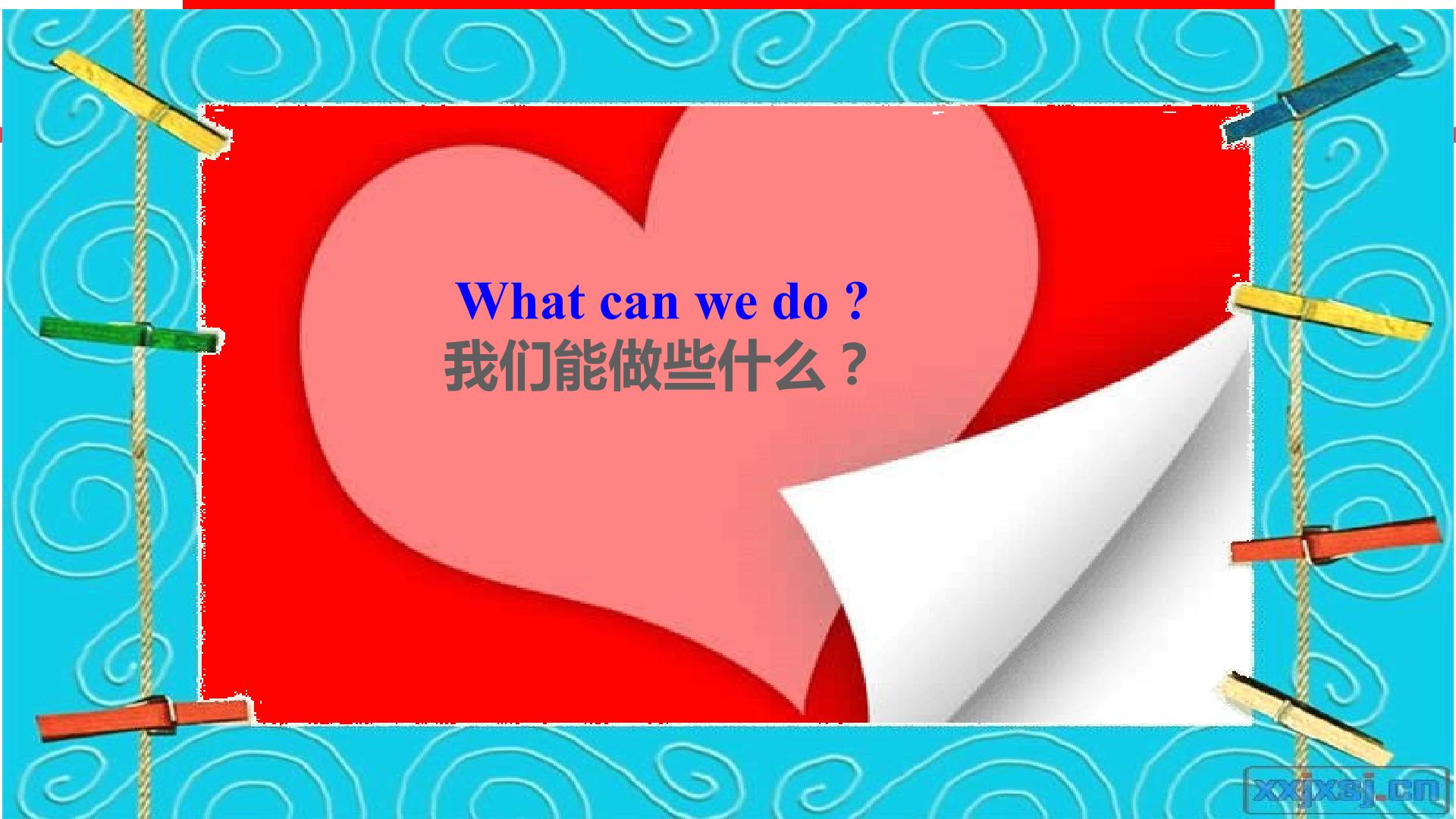 What can we do ?
我们能做些什么？

xxjxsj.cn